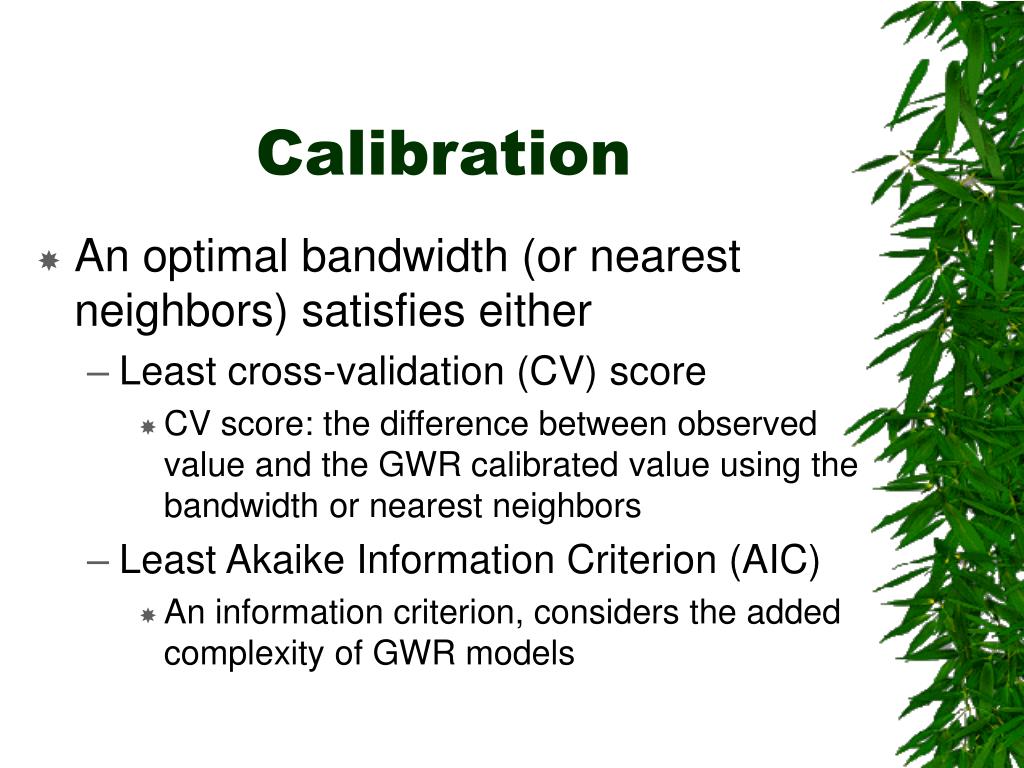 Calibration

An optimal bandwidth (or nearest neighbors) satisfies either

– Least cross-validation (CV) score

CV score: the difference between observed value and the GWR calibrated value using the bandwidth or nearest neighbors

– Least Akaike Information Criterion (AIC)

An information criterion, considers the added complexity of GWR models